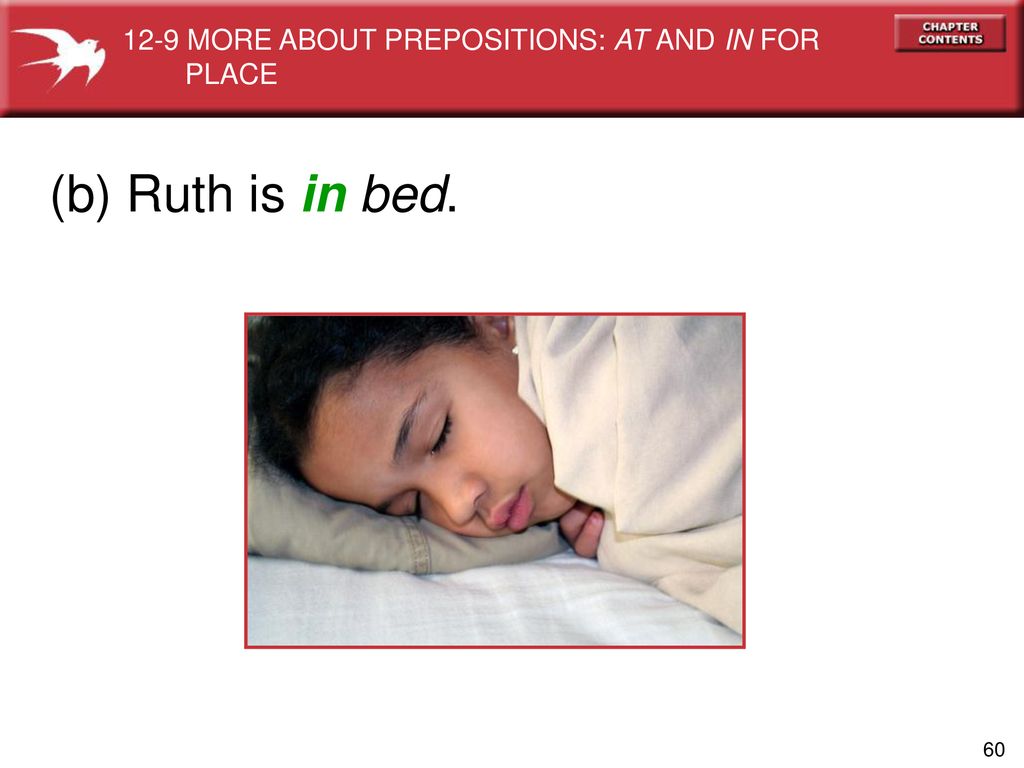 12-9 MORE ABOUT PREPOSITIONS: AT AND IN FOR PLACE

CHAPTER CONTENTS

(b) Ruth is in bed.

60